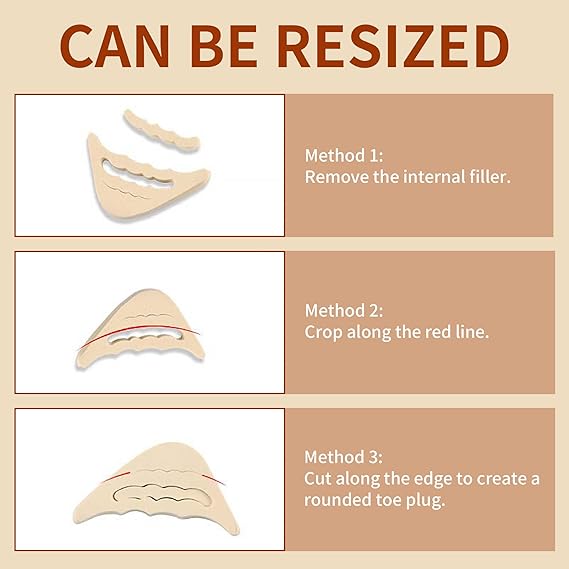 CAN BE RESIZED

Method 1:
Remove the internal filler.

Method 2:
Crop along the red line.

Method 3:
Cut along the edge to create a rounded toe plug.